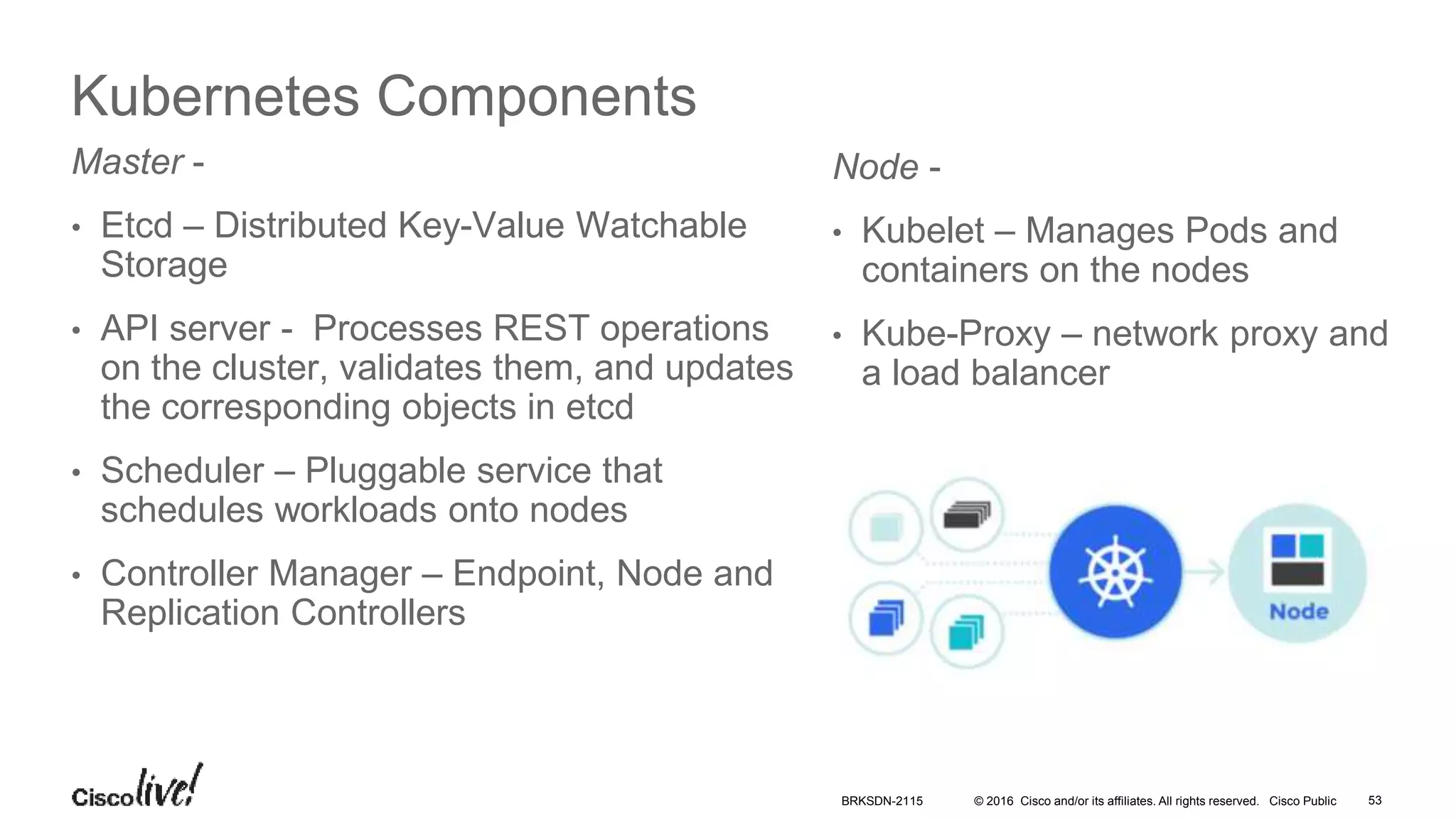 Kubernetes Components

Master -

• Etcd – Distributed Key-Value Watchable Storage

• API server - Processes REST operations on the cluster, validates them, and updates the corresponding objects in etcd

• Scheduler – Pluggable service that schedules workloads onto nodes

• Controller Manager – Endpoint, Node and Replication Controllers

Node -

• Kubelet – Manages Pods and containers on the nodes

• Kube-Proxy – network proxy and a load balancer

Node

Cisco live!

BRKSDN-2115 © 2016 Cisco and/or its affiliates. All rights reserved. Cisco Public 53